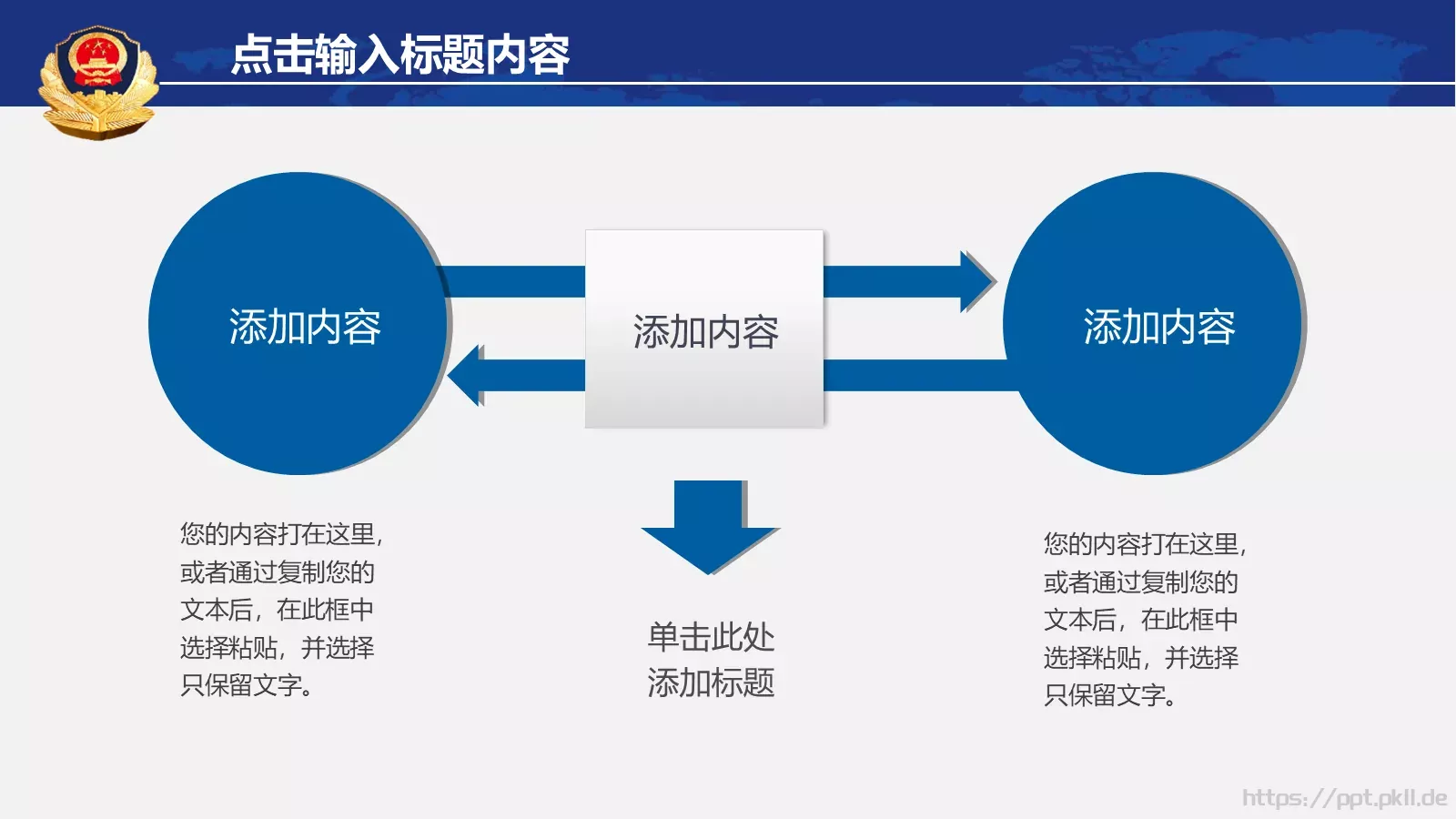 点击输入标题内容

添加内容

添加内容

添加内容

您的内容打在这里，或者通过复制您的文本后，在此框中选择粘贴，并选择只保留文字。

单击此处
添加标题

您的内容打在这里，或者通过复制您的文本后，在此框中选择粘贴，并选择只保留文字。

https://ppt.pkll.de